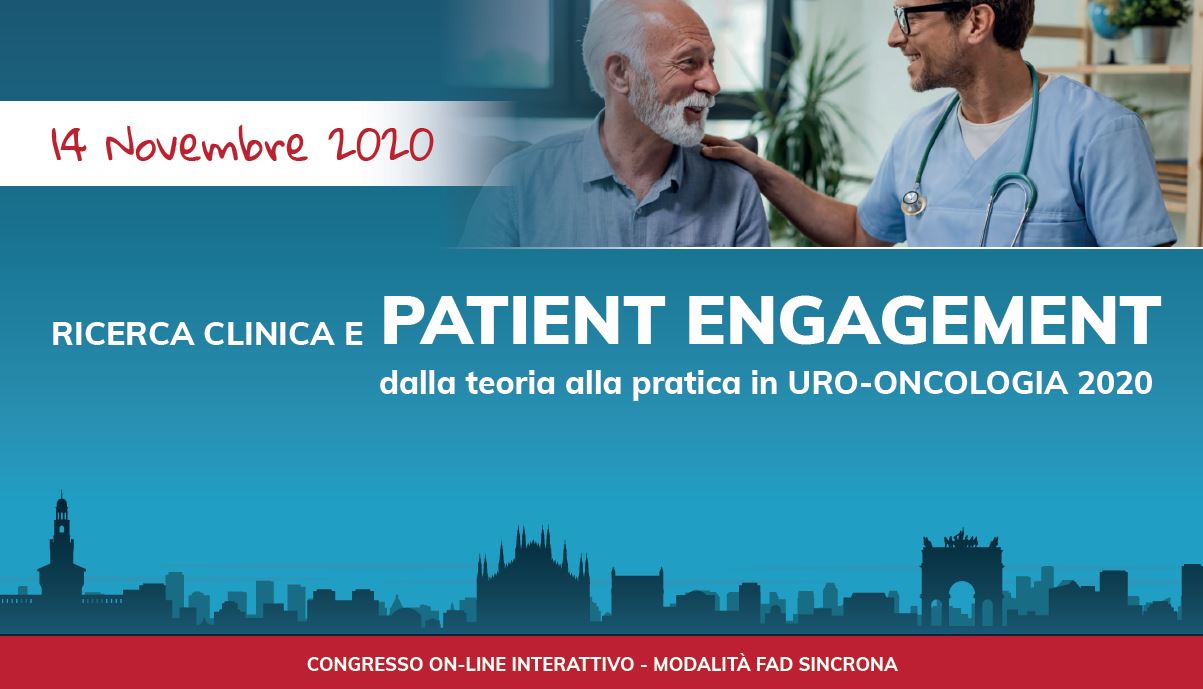 14 Novembre 2020

RICERCA CLINICA E PATIENT ENGAGEMENT
dalla teoria alla pratica in URO-ONCOLOGIA 2020

CONGRESSO ON-LINE INTERATTIVO - MODALITÀ FAD SINCRONA